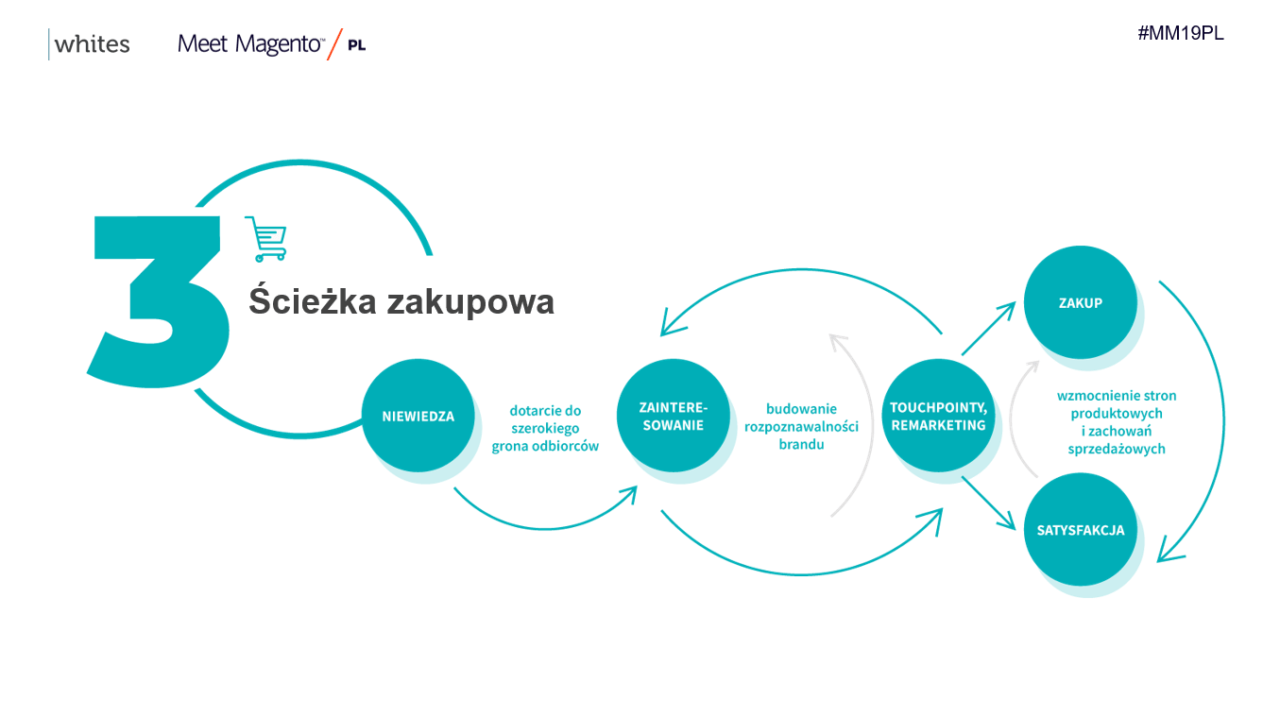 whites Meet Magento™ / PL

#MM19PL

3

Ścieżka zakupowa

NIEWIEDZA

dotarcie do szerokiego grona odbiorców

ZAINTERESOWANIE

budowanie rozpoznawalności brandu

TOUCHPOINTY, REMARKETING

ZAKUP

wzmocnienie stron produktowych i zachowań sprzedażowych

SATYSFAKCJA